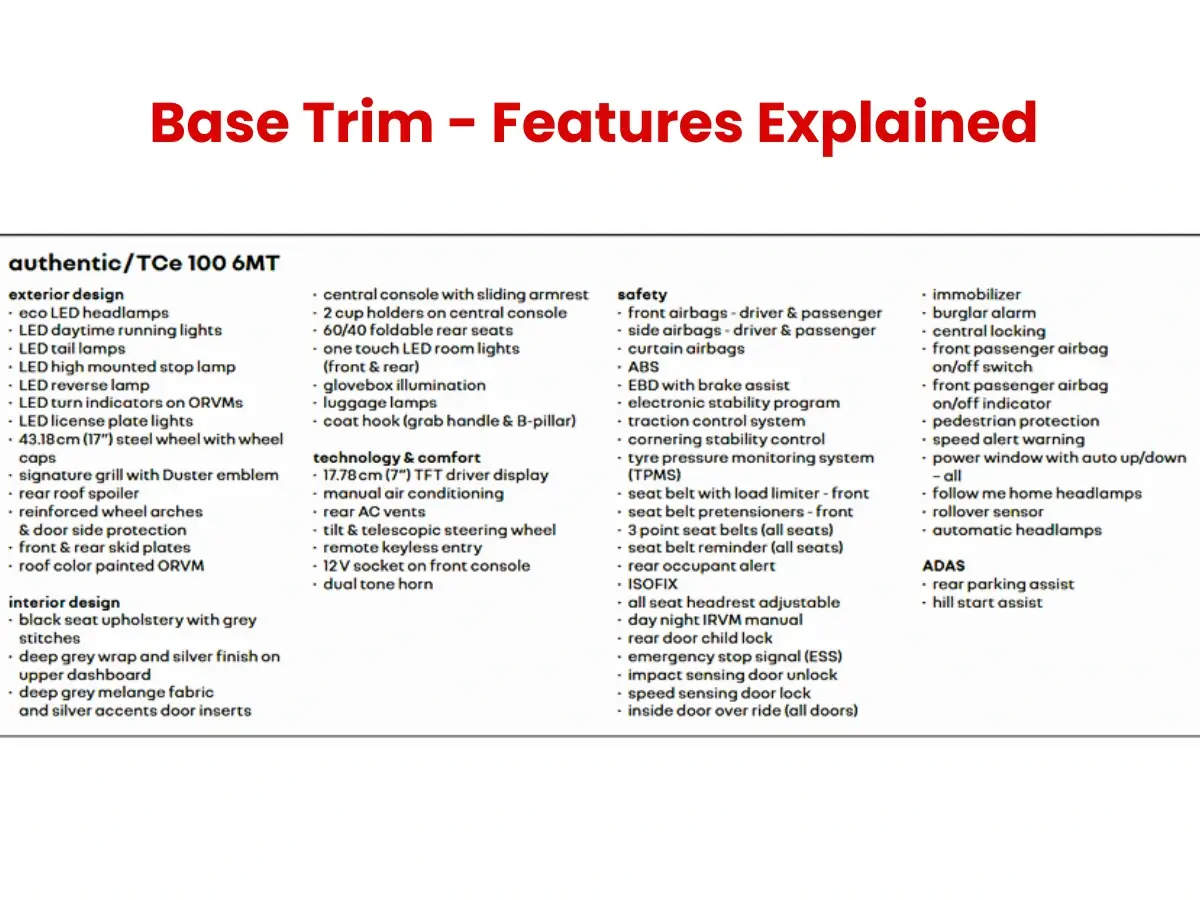 Base Trim - Features Explained

authentic/TCe 100 6MT

exterior design
· eco LED headlamps
· LED daytime running lights
· LED tail lamps
· LED high mounted stop lamp
· LED reverse lamp
· LED turn indicators on ORVMs
· LED license plate lights
· 43.18 cm (17") steel wheel with wheel caps
· signature grill with Duster emblem
· rear roof spoiler
· reinforced wheel arches & door side protection
· front & rear skid plates
· roof color painted ORVM

interior design
· black seat upholstery with grey stitches
· deep grey wrap and silver finish on upper dashboard
· deep grey melange fabric and silver accents door inserts

· central console with sliding armrest
· 2 cup holders on central console
· 60/40 foldable rear seats
· one touch LED room lights (front & rear)
· glovebox illumination
· luggage lamps
· coat hook (grab handle & B-pillar)

technology & comfort
· 17.78 cm (7") TFT driver display
· manual air conditioning
· rear AC vents
· tilt & telescopic steering wheel
· remote keyless entry
· 12 V socket on front console
· dual tone horn

safety
· front airbags - driver & passenger
· side airbags - driver & passenger
· curtain airbags
· ABS
· EBD with brake assist
· electronic stability program
· traction control system
· cornering stability control
· tyre pressure monitoring system (TPMS)
· seat belt with load limiter - front
· seat belt pretensioners - front
· 3 point seat belts (all seats)
· seat belt reminder (all seats)
· rear occupant alert
· ISOFIX
· all seat headrest adjustable
· day night IRVM manual
· rear door child lock
· emergency stop signal (ESS)
· impact sensing door unlock
· speed sensing door lock
· inside door over ride (all doors)

· immobilizer
· burglar alarm
· central locking
· front passenger airbag on/off switch
· front passenger airbag on/off indicator
· pedestrian protection
· speed alert warning
· power window with auto up/down - all
· follow me home headlamps
· rollover sensor
· automatic headlamps

ADAS
· rear parking assist
· hill start assist